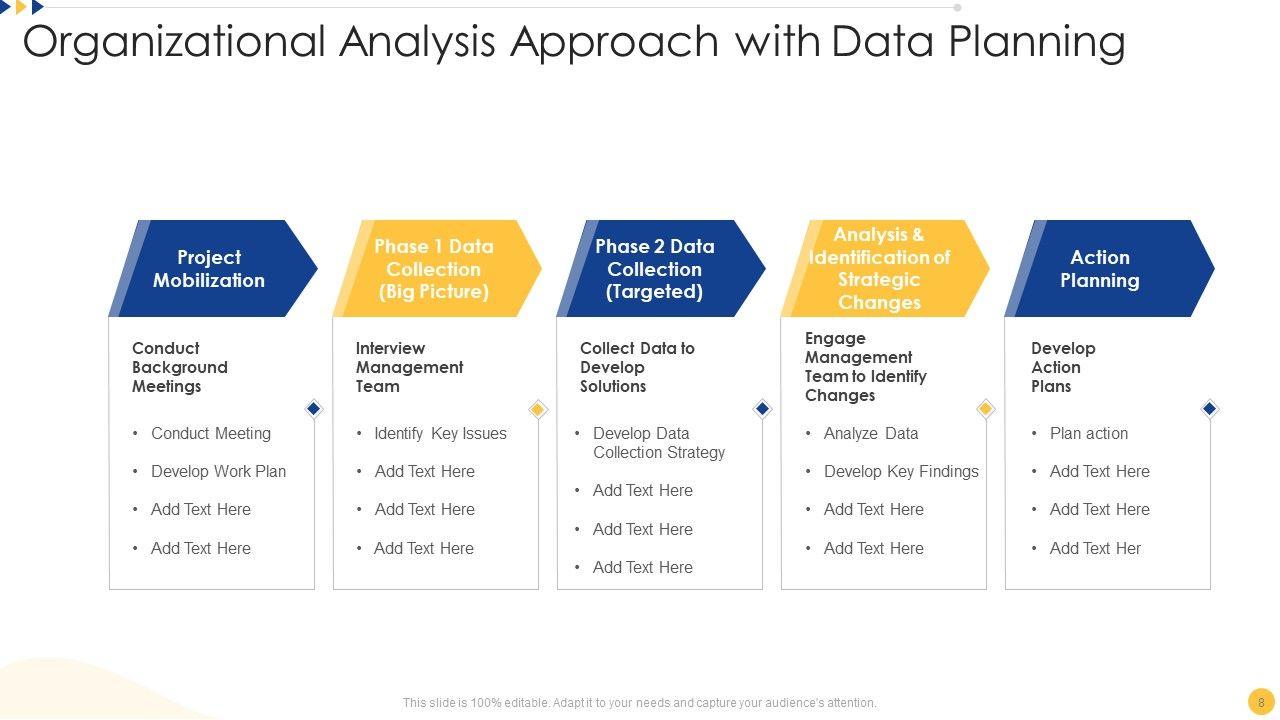 Organizational Analysis Approach with Data Planning

Project Mobilization

Conduct Background Meetings

• Conduct Meeting
• Develop Work Plan
• Add Text Here
• Add Text Here

Phase 1 Data Collection (Big Picture)

Interview Management Team

• Identify Key Issues
• Add Text Here
• Add Text Here
• Add Text Here

Phase 2 Data Collection (Targeted)

Collect Data to Develop Solutions

• Develop Data Collection Strategy
• Add Text Here
• Add Text Here
• Add Text Here

Analysis & Identification of Strategic Changes

Engage Management Team to Identify Changes

• Analyze Data
• Develop Key Findings
• Add Text Here
• Add Text Here

Action Planning

Develop Action Plans

• Plan action
• Add Text Here
• Add Text Here
• Add Text Her

This slide is 100% editable. Adapt it to your needs and capture your audience's attention.

8